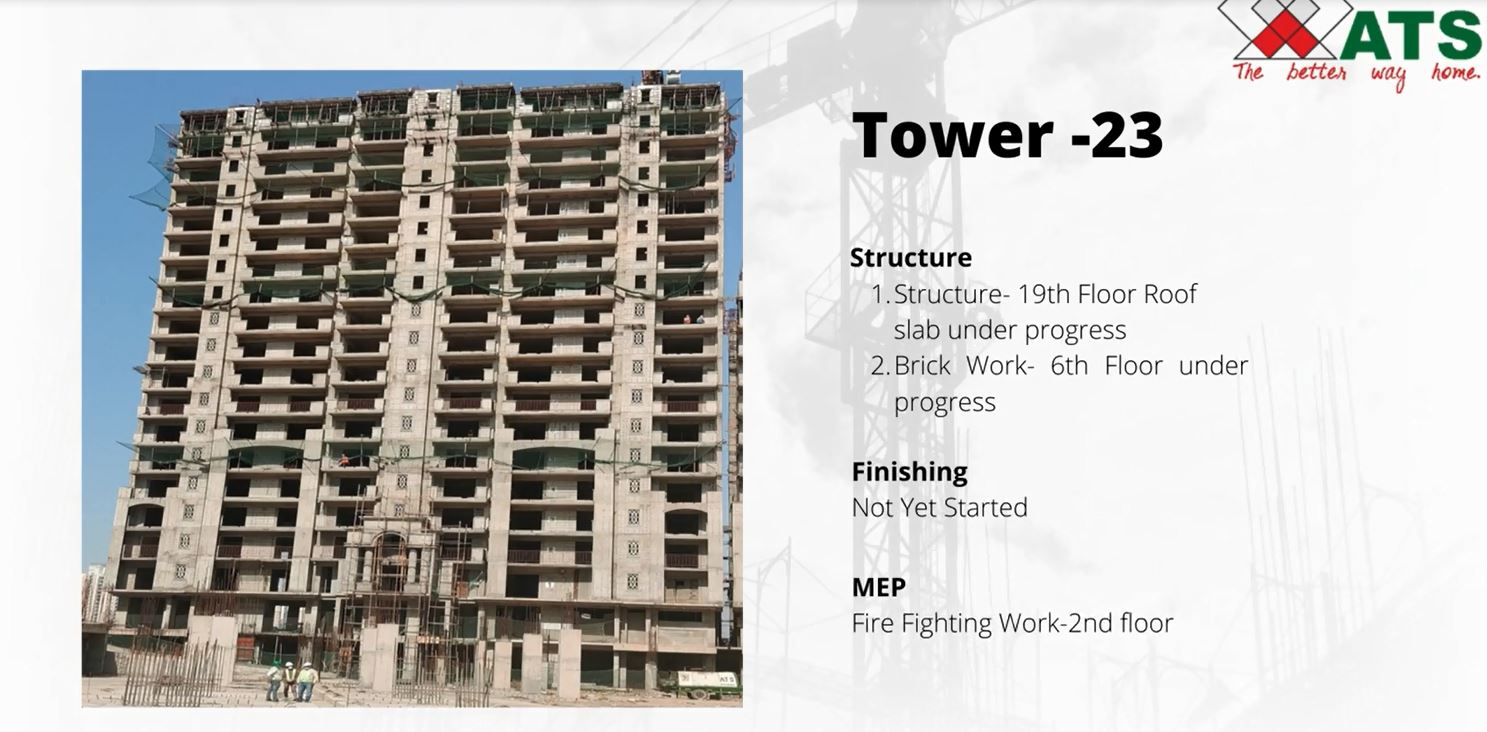 ATS
The better way home.

Tower -23

Structure
1. Structure- 19th Floor Roof slab under progress
2. Brick Work- 6th Floor under progress

Finishing
Not Yet Started

MEP
Fire Fighting Work-2nd floor